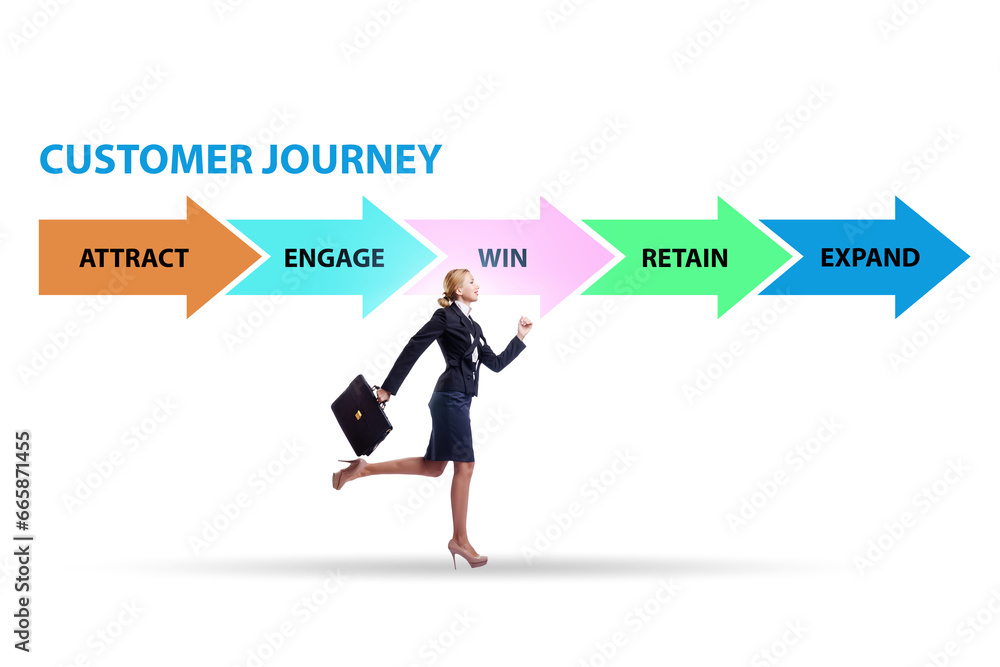 CUSTOMER JOURNEY

ATTRACT ENGAGE WIN RETAIN EXPAND

Adobe Stock | #665871455